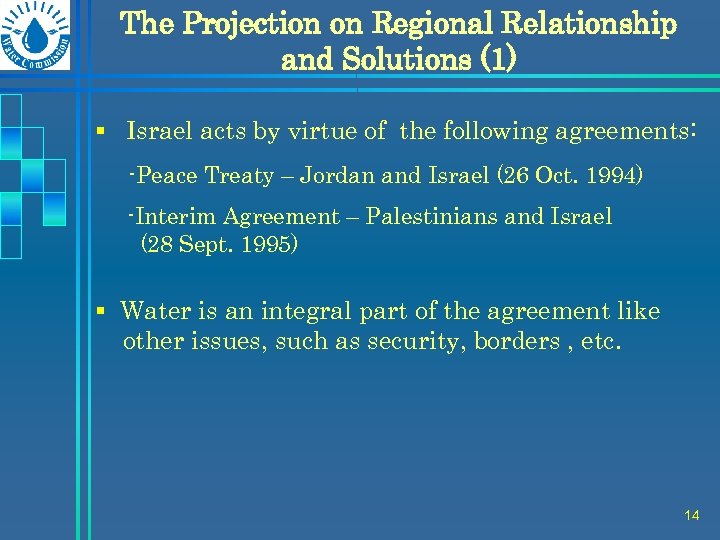 Water Commission

The Projection on Regional Relationship and Solutions (1)

▪ Israel acts by virtue of the following agreements:

-Peace Treaty – Jordan and Israel (26 Oct. 1994)

-Interim Agreement – Palestinians and Israel (28 Sept. 1995)

▪ Water is an integral part of the agreement like other issues, such as security, borders , etc.

14